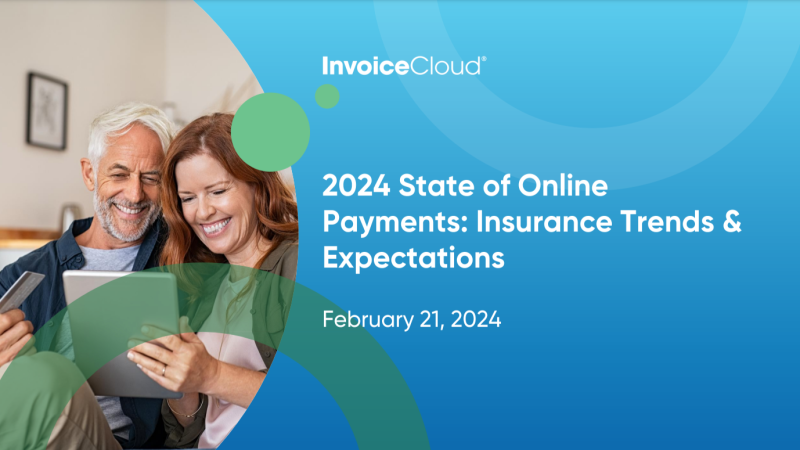 InvoiceCloud®

2024 State of Online Payments: Insurance Trends & Expectations

February 21, 2024